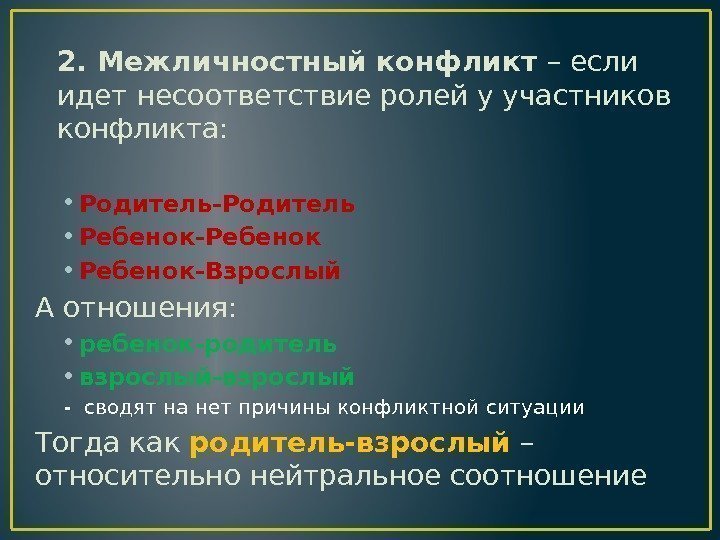 2. Межличностный конфликт – если идет несоответствие ролей у участников конфликта:

• Родитель-Родитель
• Ребенок-Ребенок
• Ребенок-Взрослый

А отношения:

• ребенок-родитель
• взрослый-взрослый

- сводят на нет причины конфликтной ситуации

Тогда как родитель-взрослый – относительно нейтральное соотношение